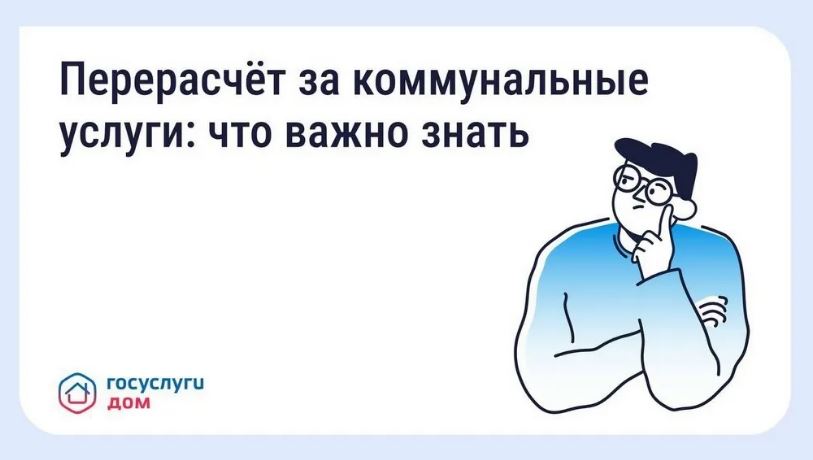 Перерасчёт за коммунальные услуги: что важно знать

госуслуги
дом